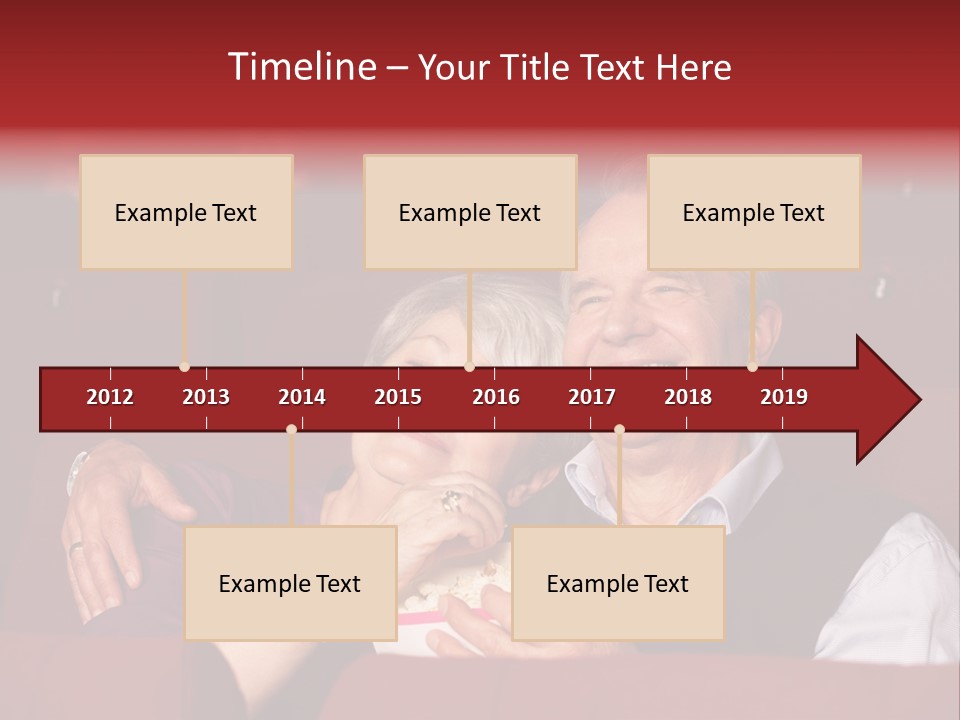 Timeline – Your Title Text Here

Example Text

Example Text

Example Text

2012 2013 2014 2015 2016 2017 2018 2019

Example Text

Example Text